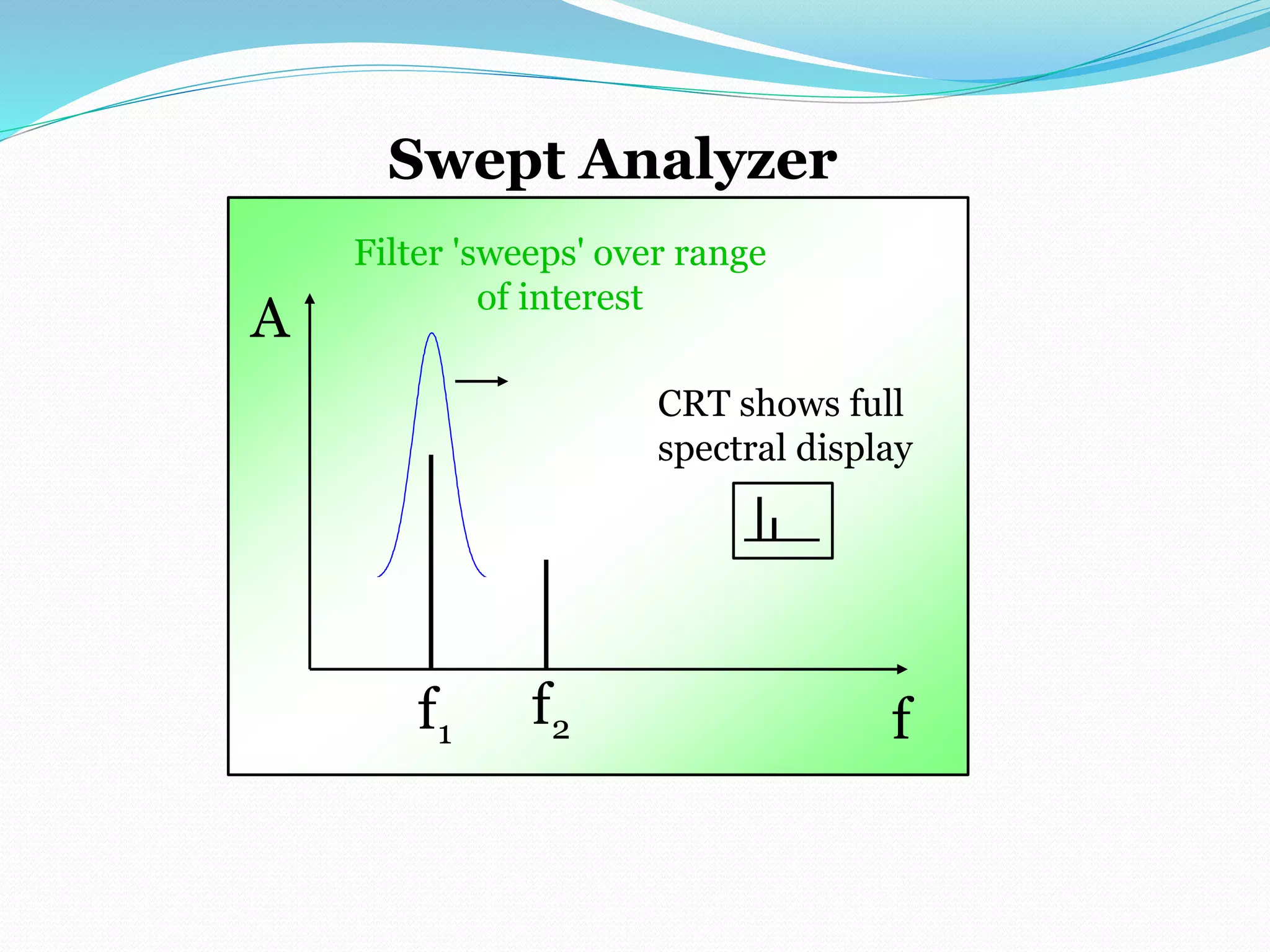 Swept Analyzer

Filter 'sweeps' over range of interest

A

CRT shows full spectral display

$f_1$ $f_2$

f